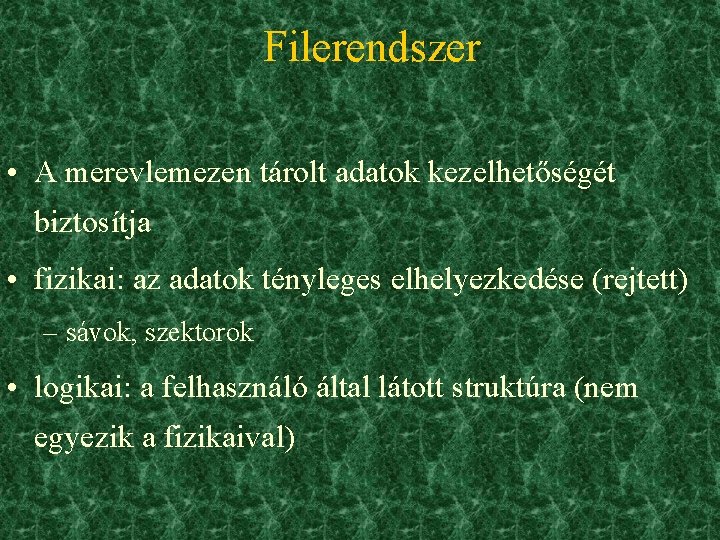 Filerendszer

• A merevlemezen tárolt adatok kezelhetőségét biztosítja

• fizikai: az adatok tényleges elhelyezkedése (rejtett)

– sávok, szektorok

• logikai: a felhasználó által látott struktúra (nem egyezik a fizikaival)